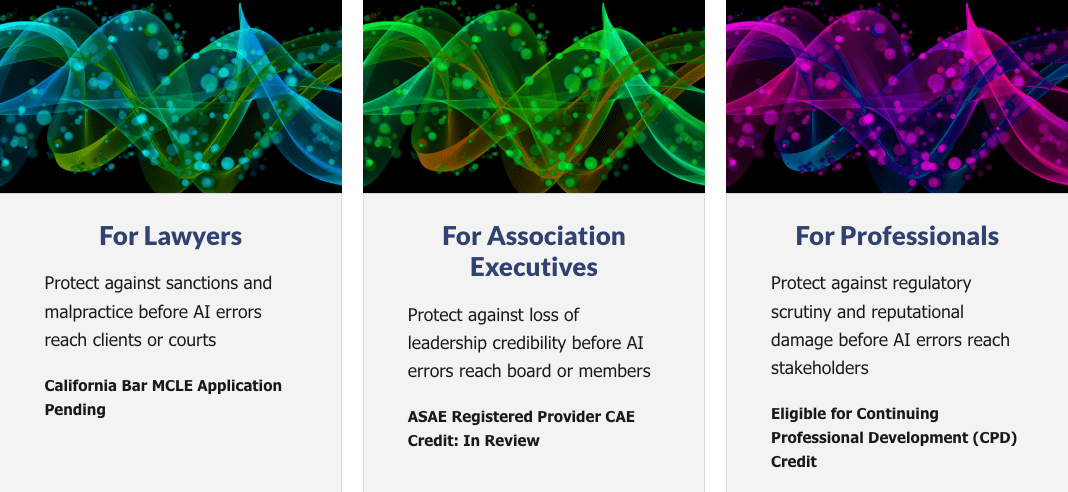 For Lawyers

Protect against sanctions and malpractice before AI errors reach clients or courts

California Bar MCLE Application Pending

For Association Executives

Protect against loss of leadership credibility before AI errors reach board or members

ASAE Registered Provider CAE Credit: In Review

For Professionals

Protect against regulatory scrutiny and reputational damage before AI errors reach stakeholders

Eligible for Continuing Professional Development (CPD) Credit